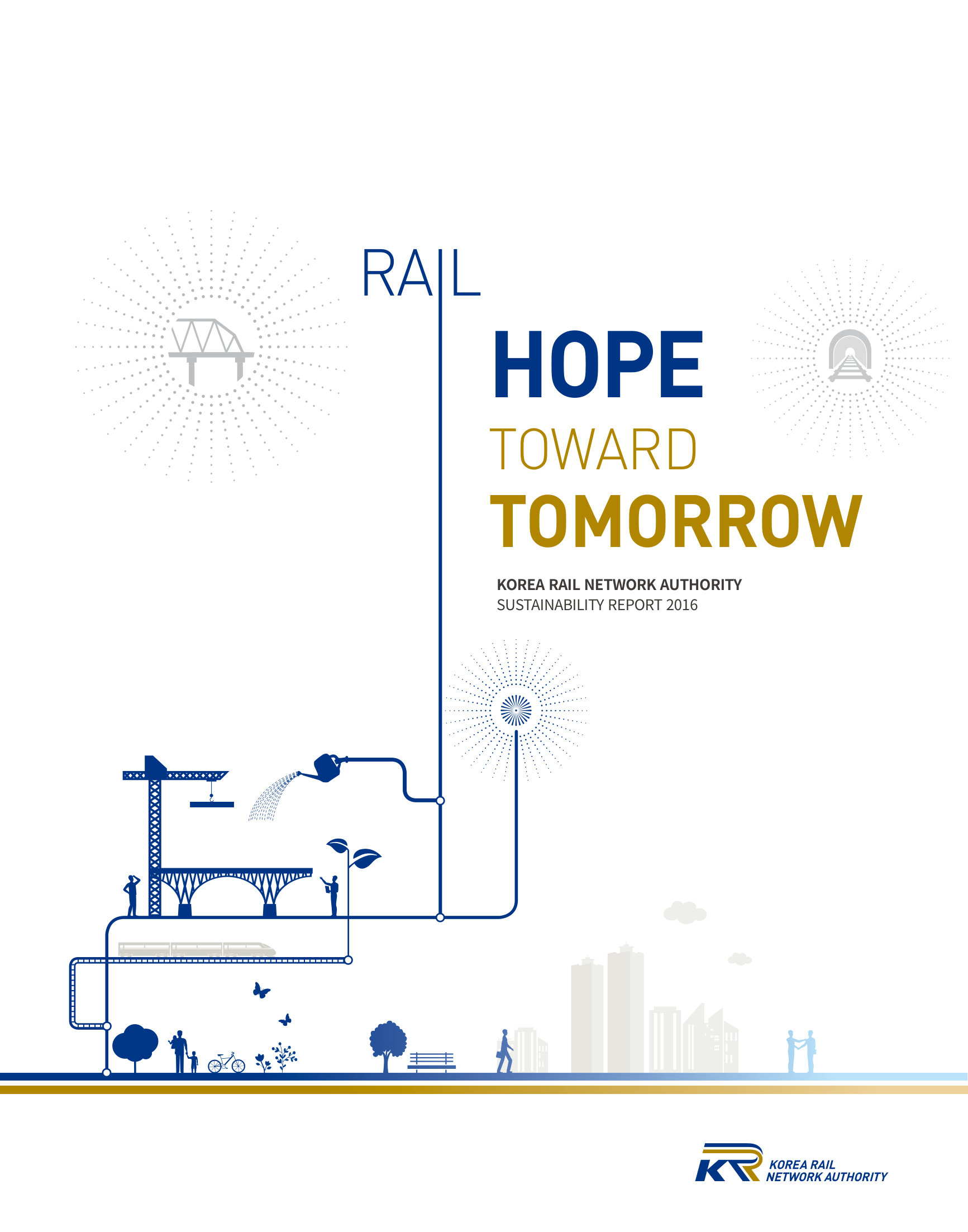 RAIL

HOPE

TOWARD

TOMORROW

KOREA RAIL NETWORK AUTHORITY
SUSTAINABILITY REPORT 2016

KR KOREA RAIL NETWORK AUTHORITY